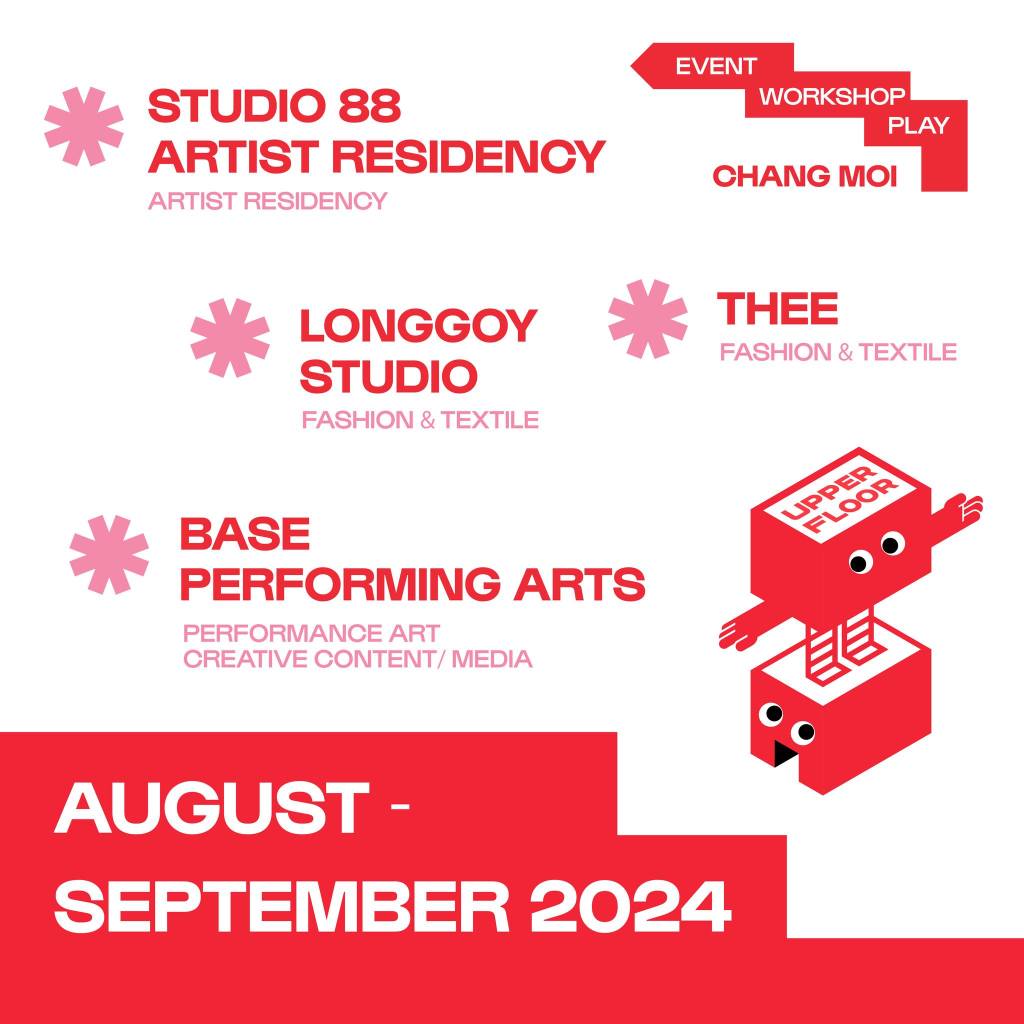 STUDIO 88
ARTIST RESIDENCY
ARTIST RESIDENCY

EVENT
WORKSHOP
PLAY
CHANG MOI

LONGGOY
STUDIO
FASHION & TEXTILE

THEE
FASHION & TEXTILE

BASE
PERFORMING ARTS
PERFORMANCE ART
CREATIVE CONTENT/ MEDIA

UPPER
FLOOR

AUGUST -
SEPTEMBER 2024